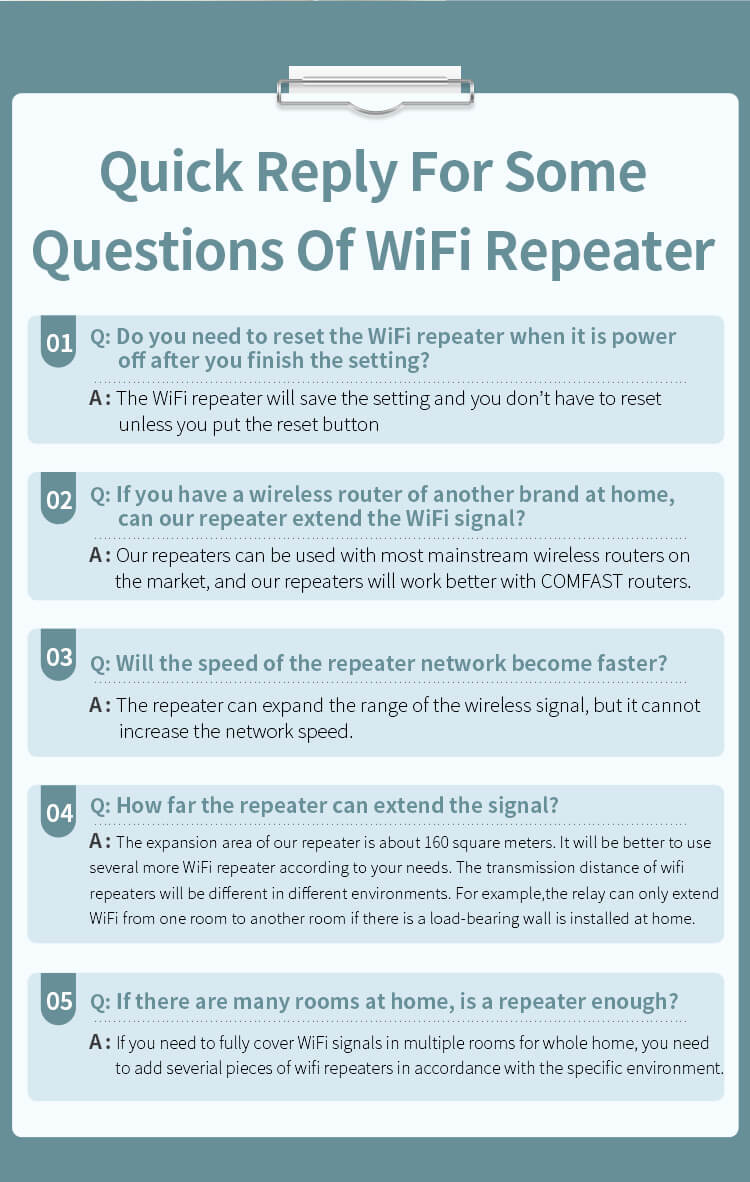 Quick Reply For Some Questions Of WiFi Repeater

01 Q: Do you need to reset the WiFi repeater when it is power off after you finish the setting?

A: The WiFi repeater will save the setting and you don't have to reset unless you put the reset button

02 Q: If you have a wireless router of another brand at home, can our repeater extend the WiFi signal?

A: Our repeaters can be used with most mainstream wireless routers on the market, and our repeaters will work better with COMFAST routers.

03 Q: Will the speed of the repeater network become faster?

A: The repeater can expand the range of the wireless signal, but it cannot increase the network speed.

04 Q: How far the repeater can extend the signal?

A: The expansion area of our repeater is about 160 square meters. It will be better to use several more WiFi repeater according to your needs. The transmission distance of wifi repeaters will be different in different environments. For example,the relay can only extend WiFi from one room to another room if there is a load-bearing wall is installed at home.

05 Q: If there are many rooms at home, is a repeater enough?

A: If you need to fully cover WiFi signals in multiple rooms for whole home, you need to add severial pieces of wifi repeaters in accordance with the specific environment.